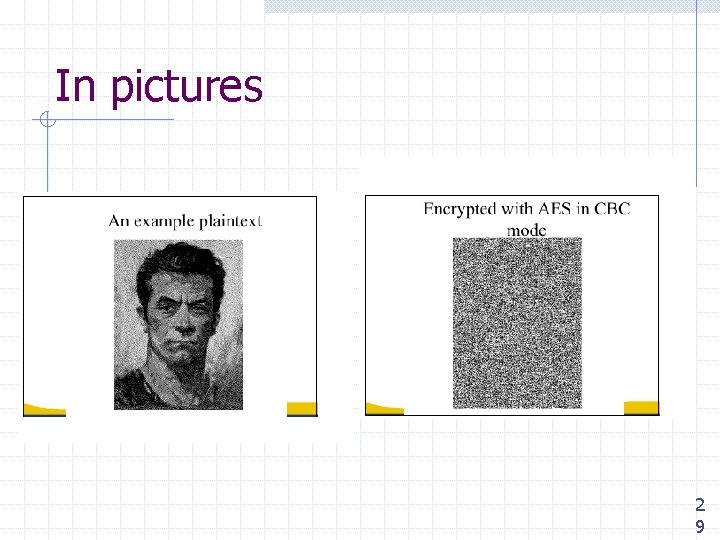 In pictures

An example plaintext

Encrypted with AES in CBC mode

29